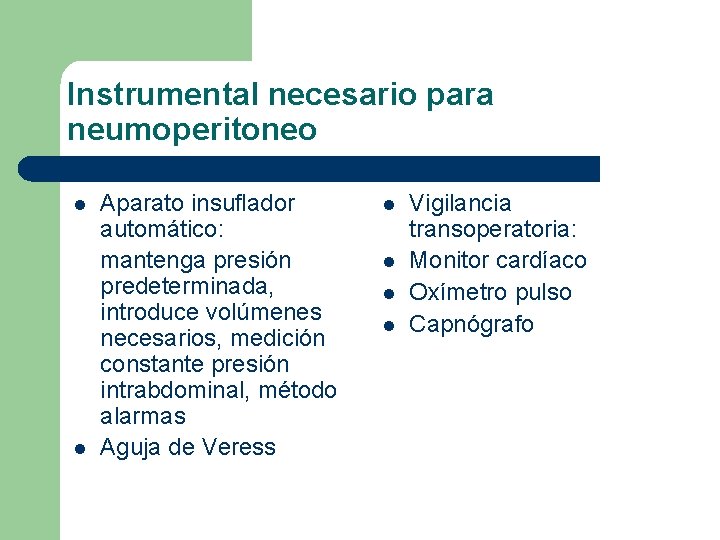 Instrumental necesario para neumoperitoneo

- Aparato insuflador automático:

mantenga presión predeterminada, introduce volúmenes necesarios, medición constante presión intrabdominal, método alarmas

- Aguja de Veress

- Vigilancia transoperatoria:
- Monitor cardíaco
- Oxímetro pulso
- Capnógrafo